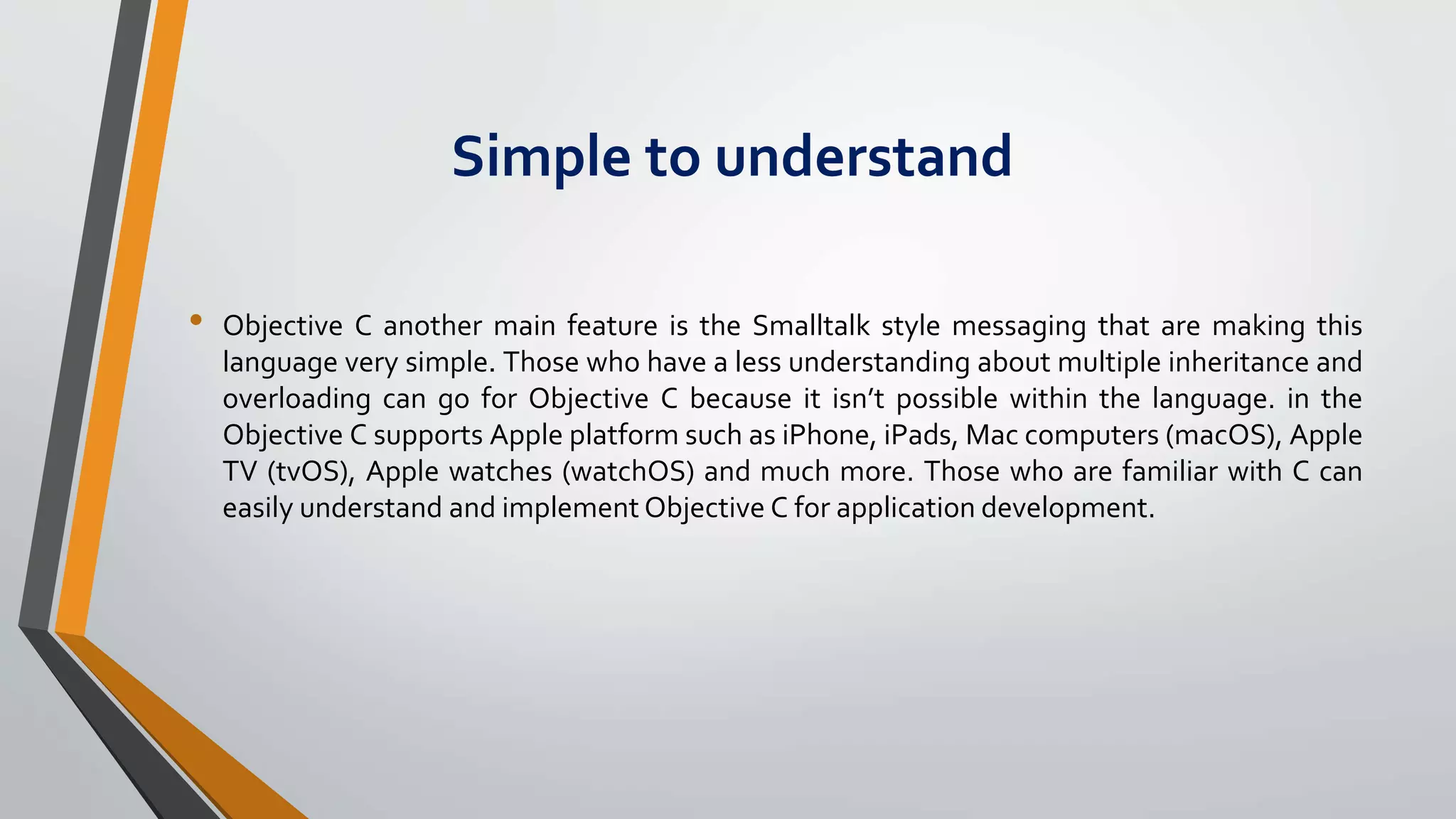 Simple to understand

• Objective C another main feature is the Smalltalk style messaging that are making this language very simple. Those who have a less understanding about multiple inheritance and overloading can go for Objective C because it isn’t possible within the language. in the Objective C supports Apple platform such as iPhone, iPads, Mac computers (macOS), Apple TV (tvOS), Apple watches (watchOS) and much more. Those who are familiar with C can easily understand and implement Objective C for application development.